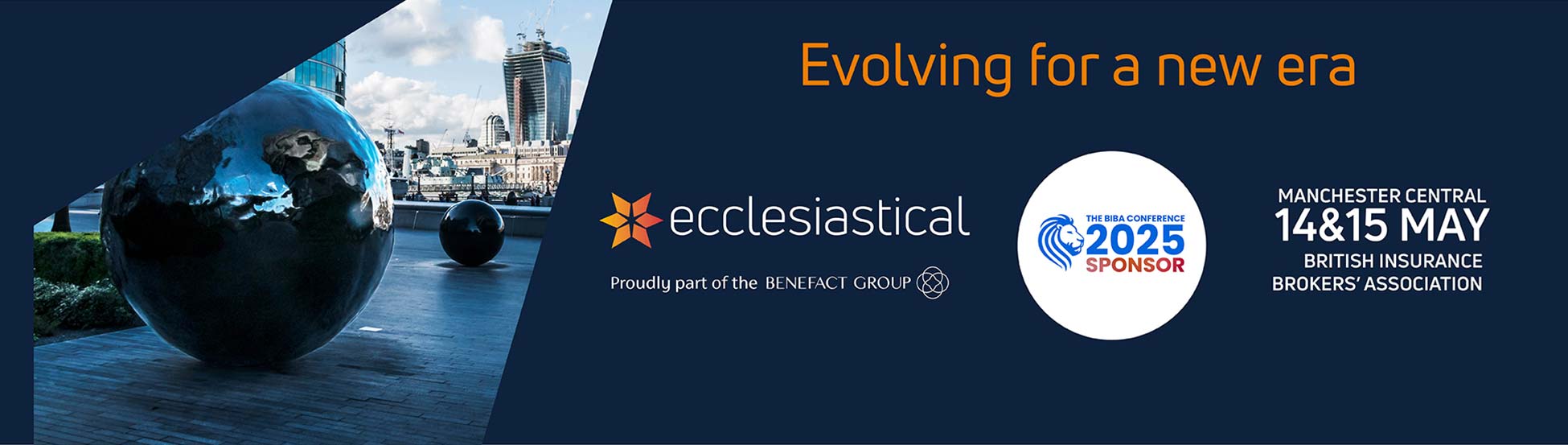 Evolving for a new era

ecclesiastical

Proudly part of the BENEFACT GROUP

THE BIBA CONFERENCE 2025 SPONSOR

MANCHESTER CENTRAL
14&15 MAY
BRITISH INSURANCE BROKERS' ASSOCIATION